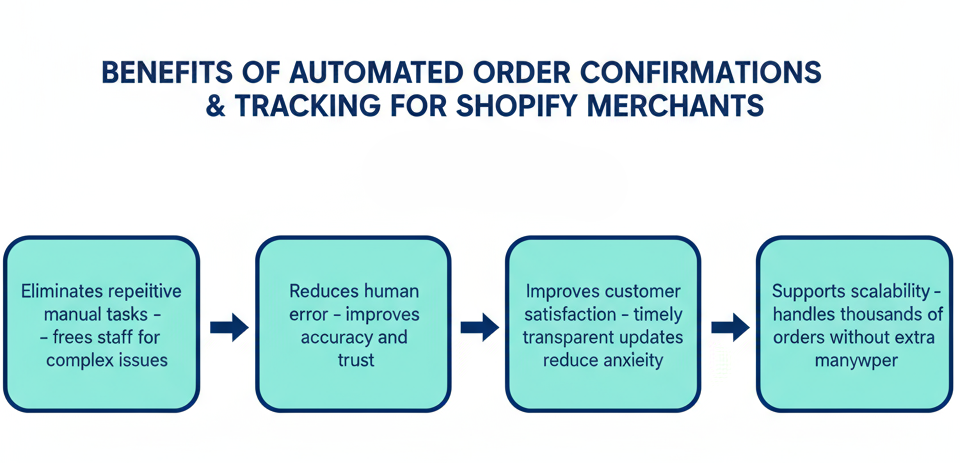 BENEFITS OF AUTOMATED ORDER CONFIRMATIONS & TRACKING FOR SHOPIFY MERCHANTS

Eliminates repeitive manual tasks – – frees staff for complex issues

Reduces human error – improves accuracy and trust

Improves customer satisfaction – timely transparent updates reduce anxiety

Supports scalability – handles thousands of orders without extra manywper